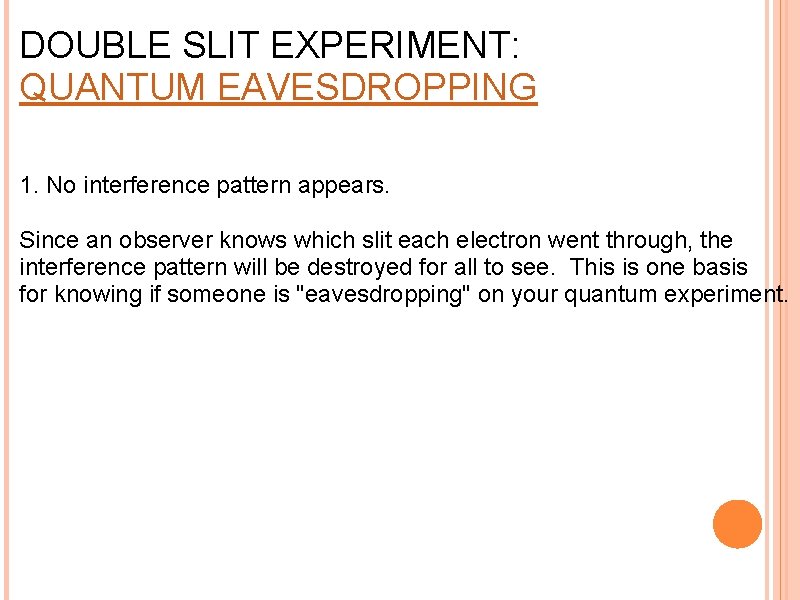 DOUBLE SLIT EXPERIMENT:
QUANTUM EAVESDROPPING

1. No interference pattern appears.

Since an observer knows which slit each electron went through, the interference pattern will be destroyed for all to see.  This is one basis for knowing if someone is "eavesdropping" on your quantum experiment.